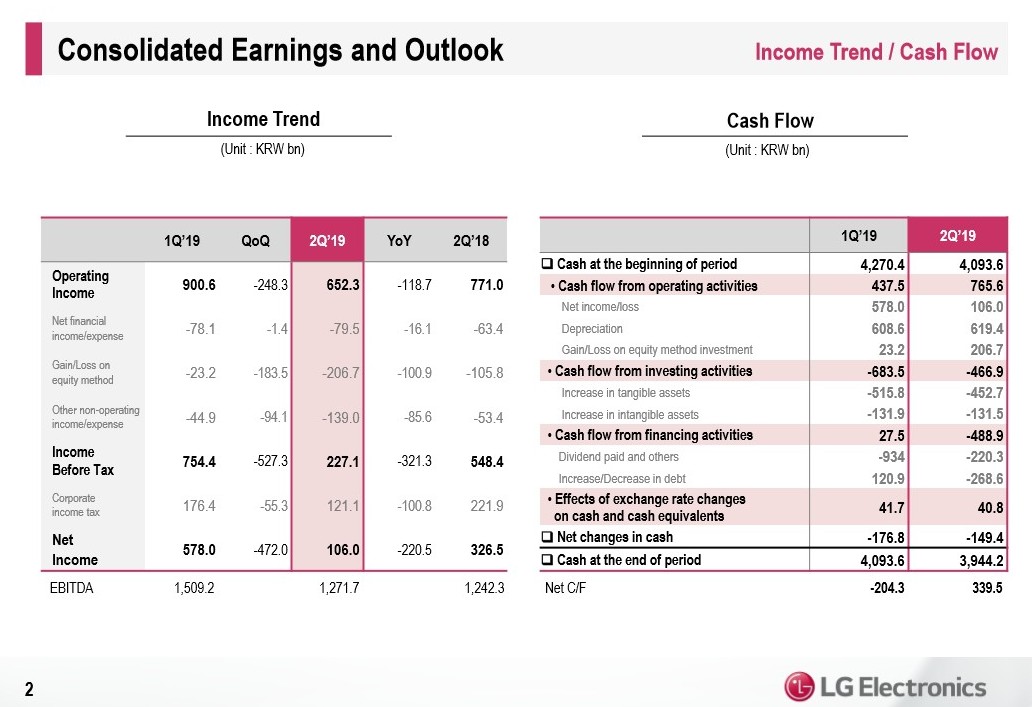 Consolidated Earnings and Outlook

Income Trend / Cash Flow

Income Trend

(Unit : KRW bn)

| | 1Q'19 | QoQ | 2Q'19 | YoY | 2Q'18 |
|---|---|---|---|---|---|
| Operating Income | 900.6 | -248.3 | 652.3 | -118.7 | 771.0 |
| Net financial income/expense | -78.1 | -1.4 | -79.5 | -16.1 | -63.4 |
| Gain/Loss on equity method | -23.2 | -183.5 | -206.7 | -100.9 | -105.8 |
| Other non-operating income/expense | -44.9 | -94.1 | -139.0 | -85.6 | -53.4 |
| Income Before Tax | 754.4 | -527.3 | 227.1 | -321.3 | 548.4 |
| Corporate income tax | 176.4 | -55.3 | 121.1 | -100.8 | 221.9 |
| Net Income | 578.0 | -472.0 | 106.0 | -220.5 | 326.5 |
| EBITDA | 1,509.2 | | 1,271.7 | | 1,242.3 |

Cash Flow

(Unit : KRW bn)

| | 1Q'19 | 2Q'19 |
|---|---|---|
| ❑ Cash at the beginning of period | 4,270.4 | 4,093.6 |
| • Cash flow from operating activities | 437.5 | 765.6 |
| Net income/loss | 578.0 | 106.0 |
| Depreciation | 608.6 | 619.4 |
| Gain/Loss on equity method investment | 23.2 | 206.7 |
| • Cash flow from investing activities | -683.5 | -466.9 |
| Increase in tangible assets | -515.8 | -452.7 |
| Increase in intangible assets | -131.9 | -131.5 |
| • Cash flow from financing activities | 27.5 | -488.9 |
| Dividend paid and others | -934 | -220.3 |
| Increase/Decrease in debt | 120.9 | -268.6 |
| • Effects of exchange rate changes on cash and cash equivalents | 41.7 | 40.8 |
| ❑ Net changes in cash | -176.8 | -149.4 |
| ❑ Cash at the end of period | 4,093.6 | 3,944.2 |
| Net C/F | -204.3 | 339.5 |

2

LG Electronics